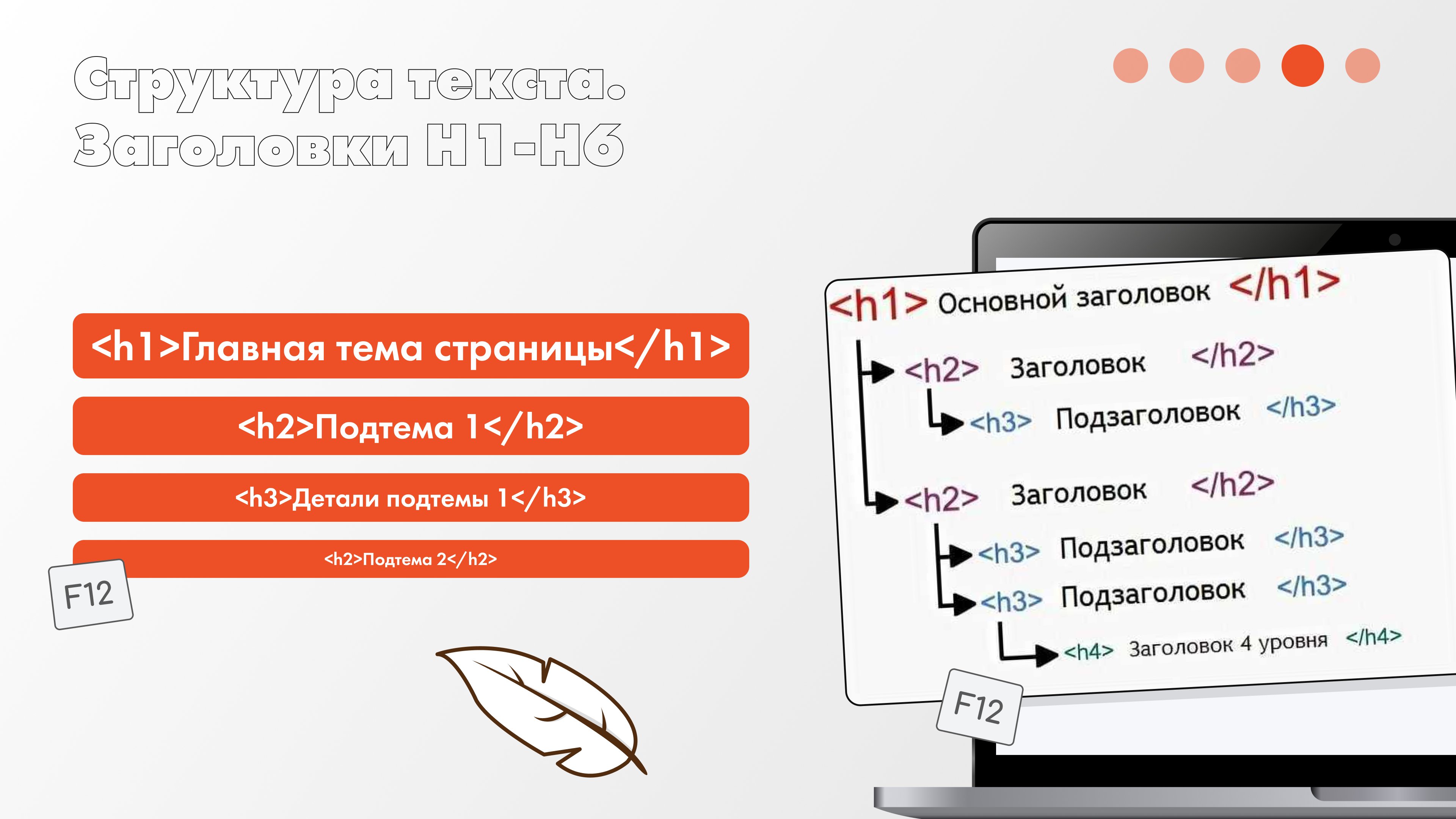 Структура текста.
Заголовки H1-H6

<h1>Главная тема страницы</h1>

<h2>Подтема 1</h2>

<h3>Детали подтемы 1</h3>

<h2>Подтема 2</h2>

F12

<h1> Основной заголовок </h1>
<h2> Заголовок </h2>
<h3> Подзаголовок </h3>
<h2> Заголовок </h2>
<h3> Подзаголовок </h3>
<h3> Подзаголовок </h3>
<h4> Заголовок 4 уровня </h4>

F12